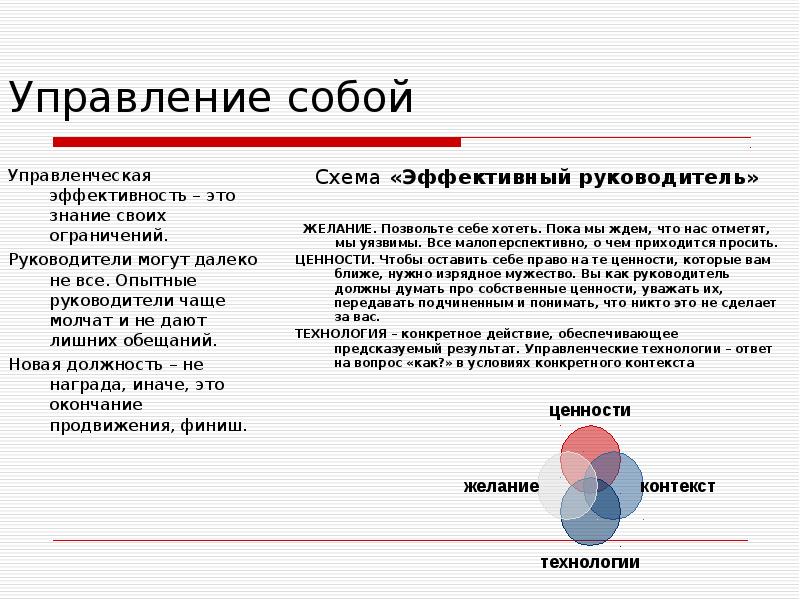 Управление собой

Управленческая эффективность – это знание своих ограничений.

Руководители могут далеко не все. Опытные руководители чаще молчат и не дают лишних обещаний.

Новая должность – не награда, иначе, это окончание продвижения, финиш.

Схема «Эффективный руководитель»

ЖЕЛАНИЕ. Позвольте себе хотеть. Пока мы ждем, что нас отметят, мы уязвимы. Все малоперспективно, о чем приходится просить.

ЦЕННОСТИ. Чтобы оставить себе право на те ценности, которые вам ближе, нужно изрядное мужество. Вы как руководитель должны думать про собственные ценности, уважать их, передавать подчиненным и понимать, что никто это не сделает за вас.

ТЕХНОЛОГИЯ – конкретное действие, обеспечивающее предсказуемый результат. Управленческие технологии – ответ на вопрос «как?» в условиях конкретного контекста

ценности

желание

контекст

технологии